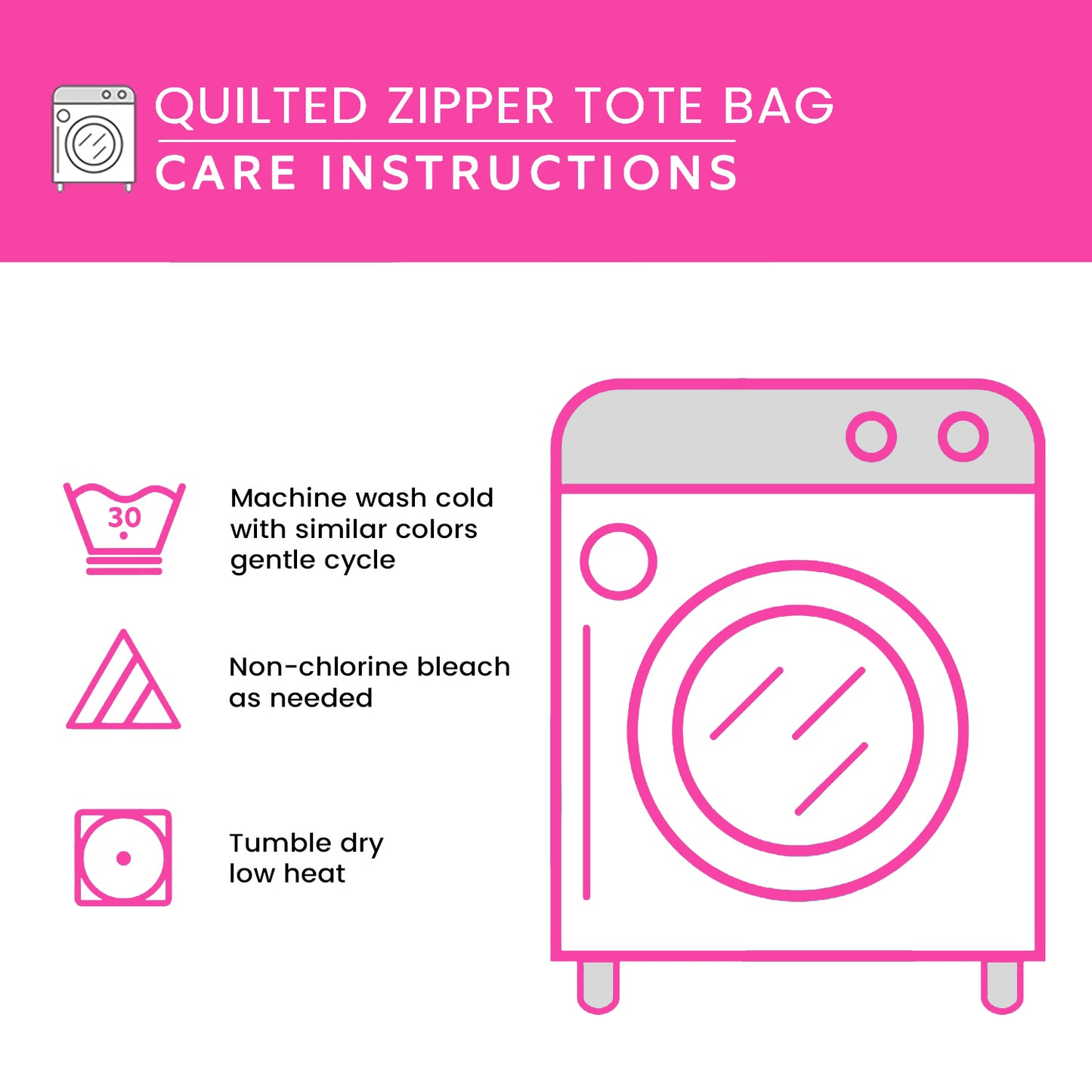 QUILTED ZIPPER TOTE BAG
CARE INSTRUCTIONS

30

Machine wash cold with similar colors gentle cycle

Non-chlorine bleach as needed

Tumble dry low heat